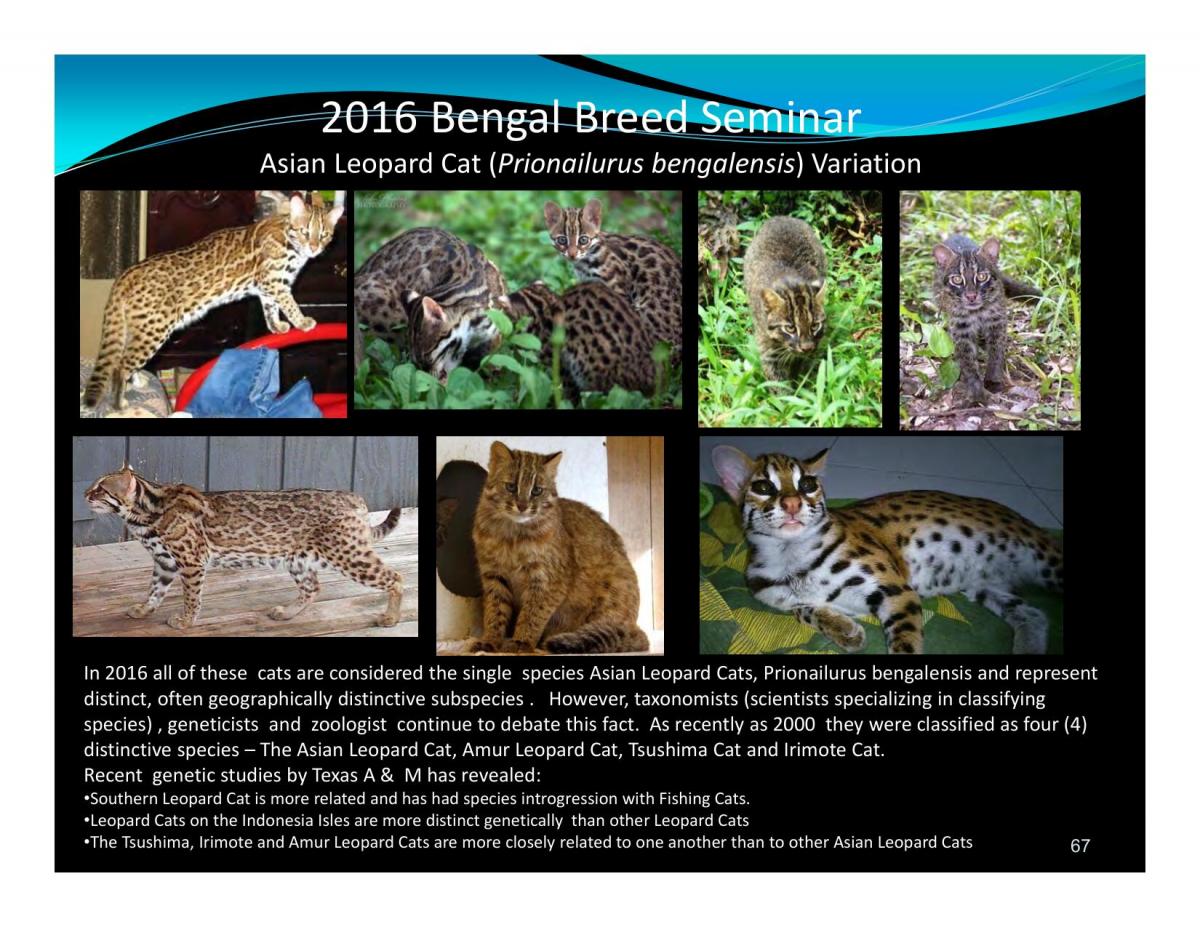 2016 Bengal Breed Seminar

Asian Leopard Cat (Prionailurus bengalensis) Variation

In 2016 all of these cats are considered the single species Asian Leopard Cats, Prionailurus bengalensis and represent distinct, often geographically distinctive subspecies . However, taxonomists (scientists specializing in classifying species) , geneticists and zoologist continue to debate this fact. As recently as 2000 they were classified as four (4) distinctive species – The Asian Leopard Cat, Amur Leopard Cat, Tsushima Cat and Irimote Cat.
Recent genetic studies by Texas A & M has revealed:
•Southern Leopard Cat is more related and has had species introgression with Fishing Cats.
•Leopard Cats on the Indonesia Isles are more distinct genetically than other Leopard Cats
•The Tsushima, Irimote and Amur Leopard Cats are more closely related to one another than to other Asian Leopard Cats

67